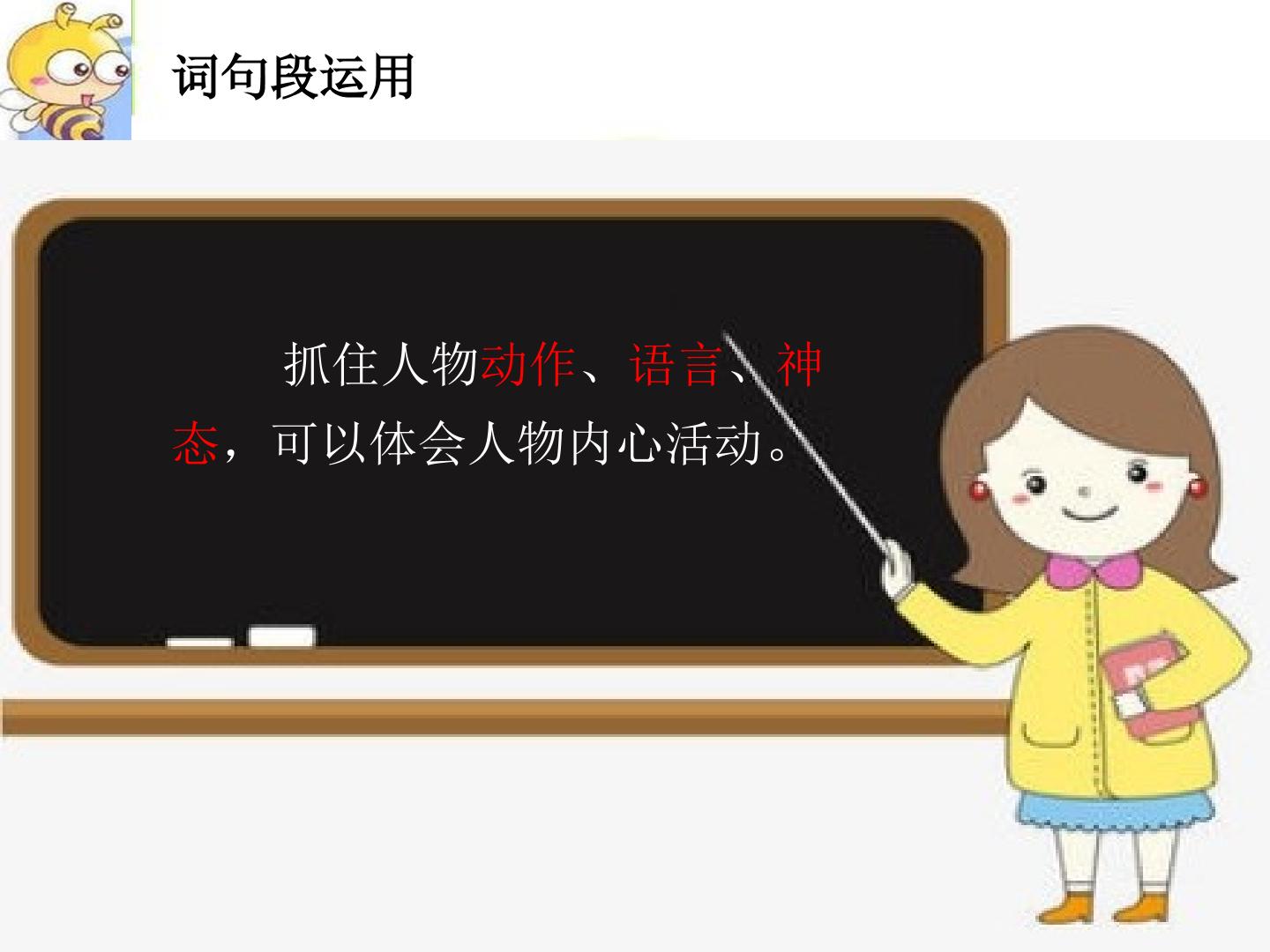 词句段运用

抓住人物动作、语言、神态，可以体会人物内心活动。